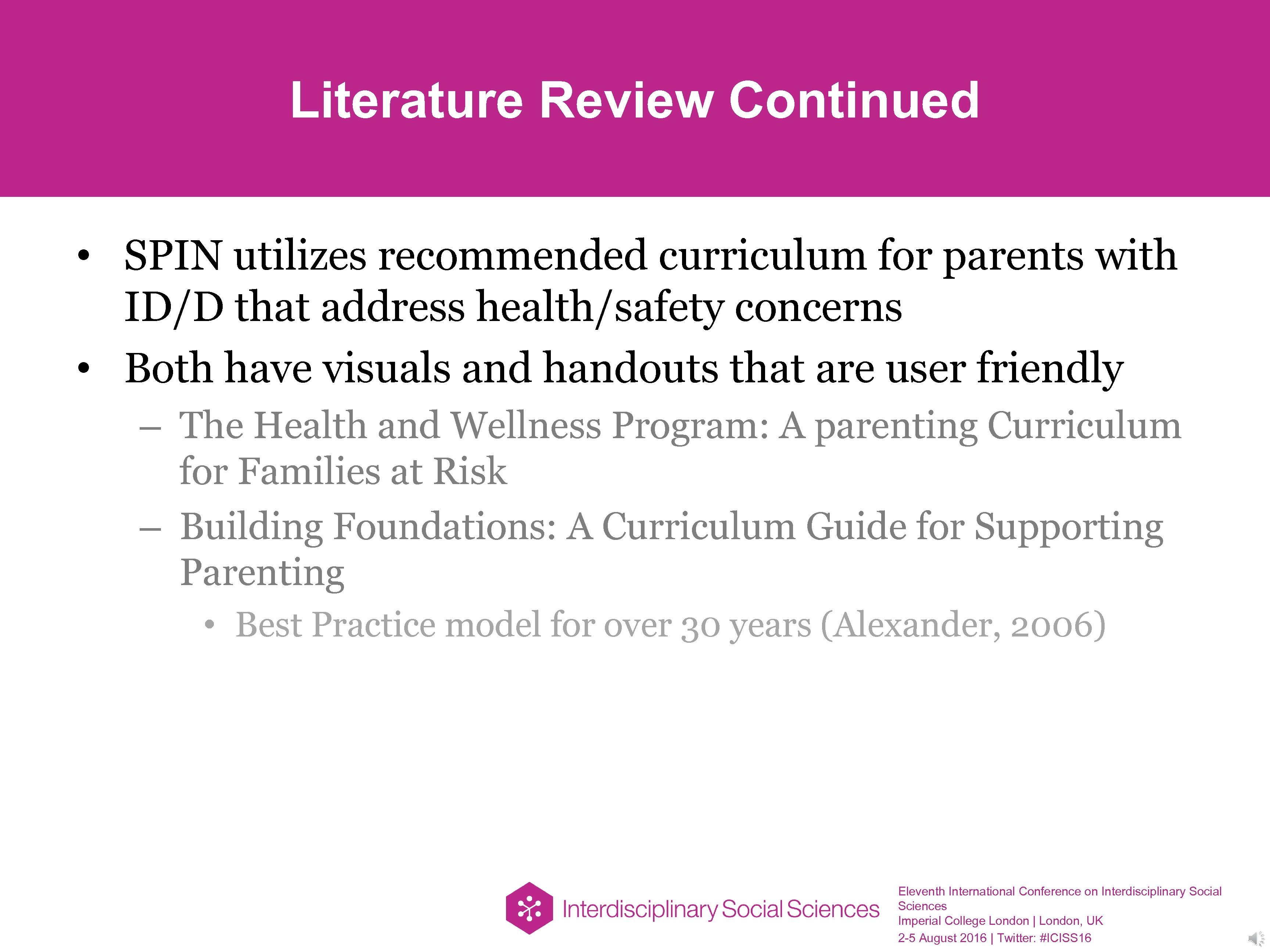 Literature Review Continued

• SPIN utilizes recommended curriculum for parents with ID/D that address health/safety concerns

• Both have visuals and handouts that are user friendly

– The Health and Wellness Program: A parenting Curriculum for Families at Risk

– Building Foundations: A Curriculum Guide for Supporting Parenting

• Best Practice model for over 30 years (Alexander, 2006)

Interdisciplinary Social Sciences

Eleventh International Conference on Interdisciplinary Social Sciences
Imperial College London | London, UK
2-5 August 2016 | Twitter: #ICISS16